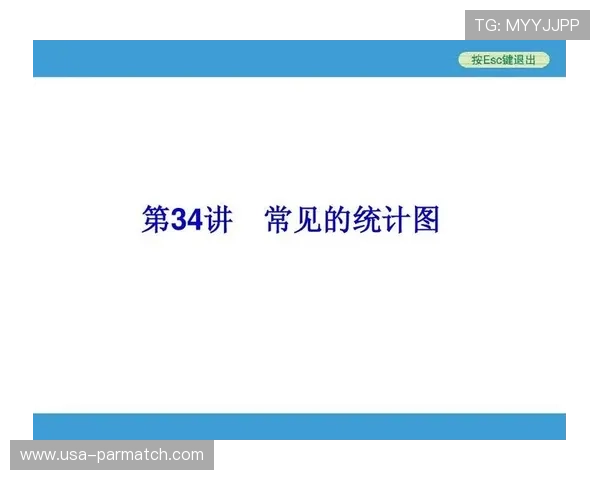 TG: MYYJJPP

按Esc键退出

第34讲　常见的统计图

www.usa-parmatch.com